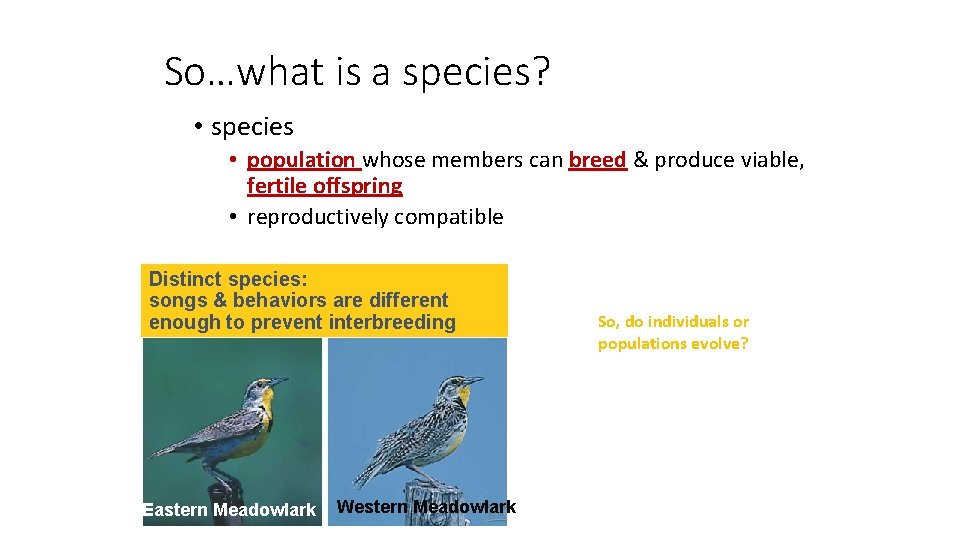 So…what is a species?

• species
 • population whose members can breed & produce viable, fertile offspring
 • reproductively compatible

Distinct species:
songs & behaviors are different enough to prevent interbreeding

So, do individuals or populations evolve?

Eastern Meadowlark

Western Meadowlark